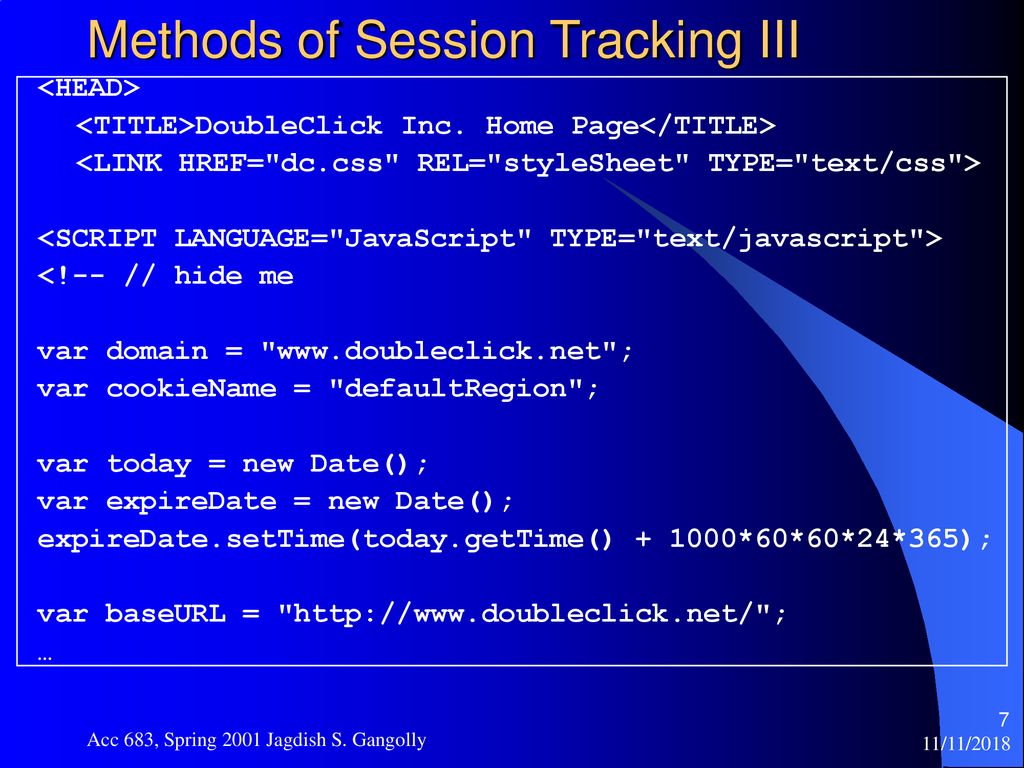 Methods of Session Tracking III

<HEAD>
<TITLE>DoubleClick Inc. Home Page</TITLE>
<LINK HREF="dc.css" REL="styleSheet" TYPE="text/css">

<SCRIPT LANGUAGE="JavaScript" TYPE="text/javascript">
<!-- // hide me

var domain = "www.doubleclick.net";
var cookieName = "defaultRegion";

var today = new Date();
var expireDate = new Date();
expireDate.setTime(today.getTime() + 1000*60*60*24*365);

var baseURL = "http://www.doubleclick.net/";
…

Acc 683, Spring 2001 Jagdish S. Gangolly

7

11/11/2018